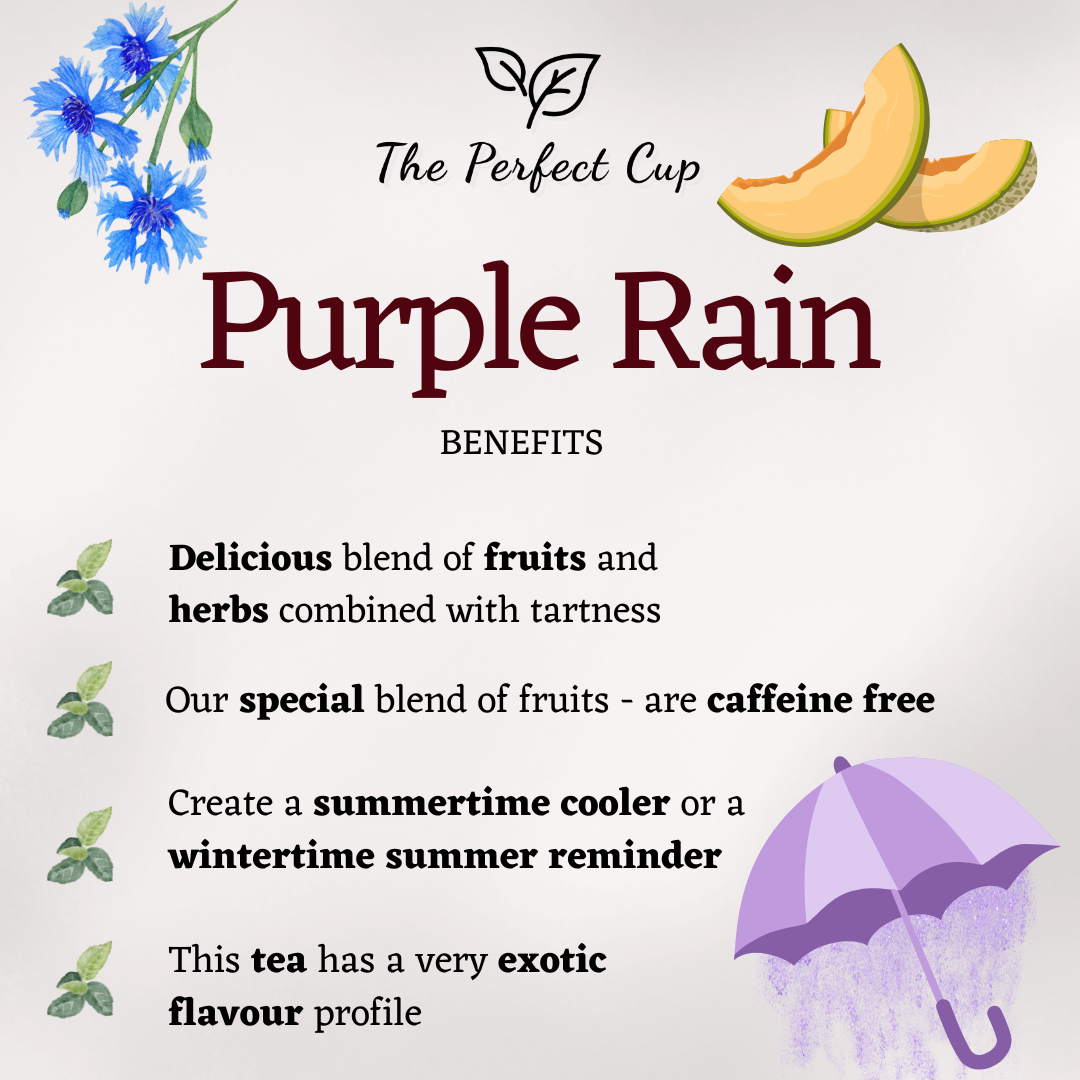 The Perfect Cup

Purple Rain

BENEFITS

Delicious blend of fruits and herbs combined with tartness

Our special blend of fruits - are caffeine free

Create a summertime cooler or a wintertime summer reminder

This tea has a very exotic flavour profile